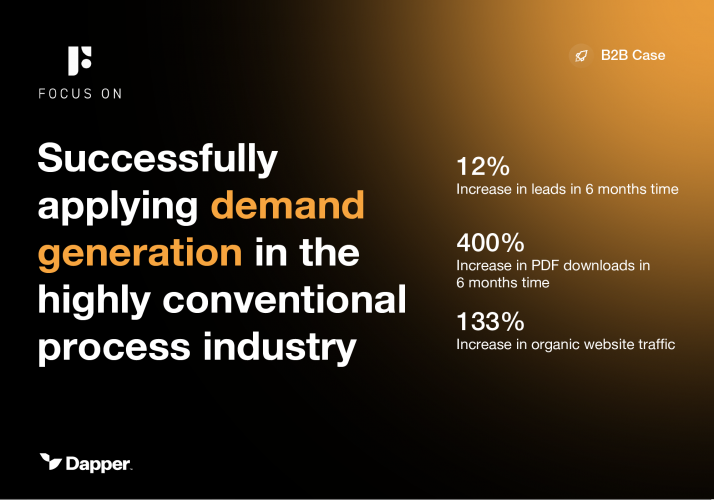 FOCUS ON

B2B Case

Successfully applying demand generation in the highly conventional process industry

12%
Increase in leads in 6 months time

400%
Increase in PDF downloads in 6 months time

133%
Increase in organic website traffic

Dapper.